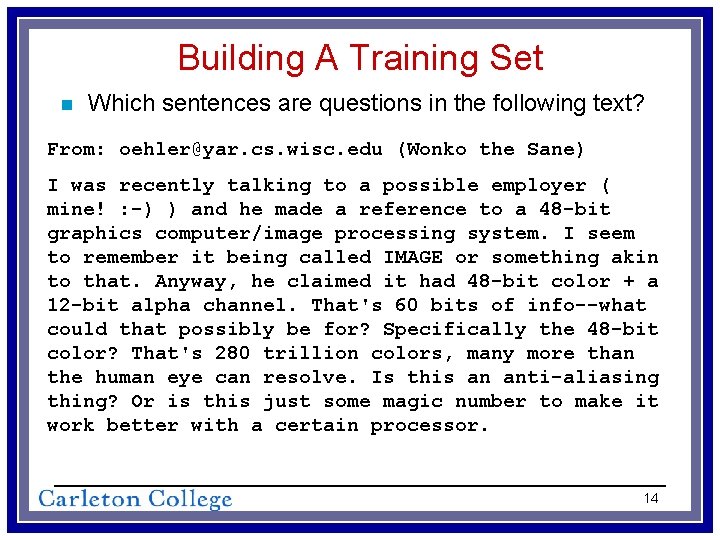 Building A Training Set

Which sentences are questions in the following text?

From: oehler@yar.cs.wisc.edu (Wonko the Sane)

I was recently talking to a possible employer ( mine! :-) ) and he made a reference to a 48-bit graphics computer/image processing system. I seem to remember it being called IMAGE or something akin to that. Anyway, he claimed it had 48-bit color + a 12-bit alpha channel. That's 60 bits of info--what could that possibly be for? Specifically the 48-bit color? That's 280 trillion colors, many more than the human eye can resolve. Is this an anti-aliasing thing? Or is this just some magic number to make it work better with a certain processor.

Carleton College

14